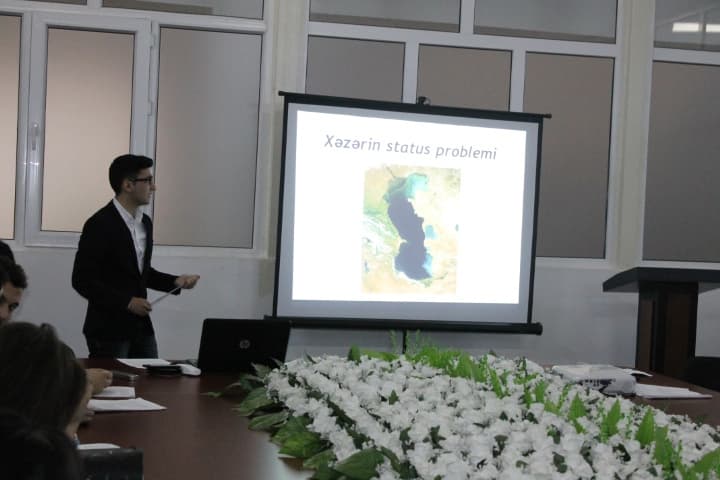 Xəzərin status problemi